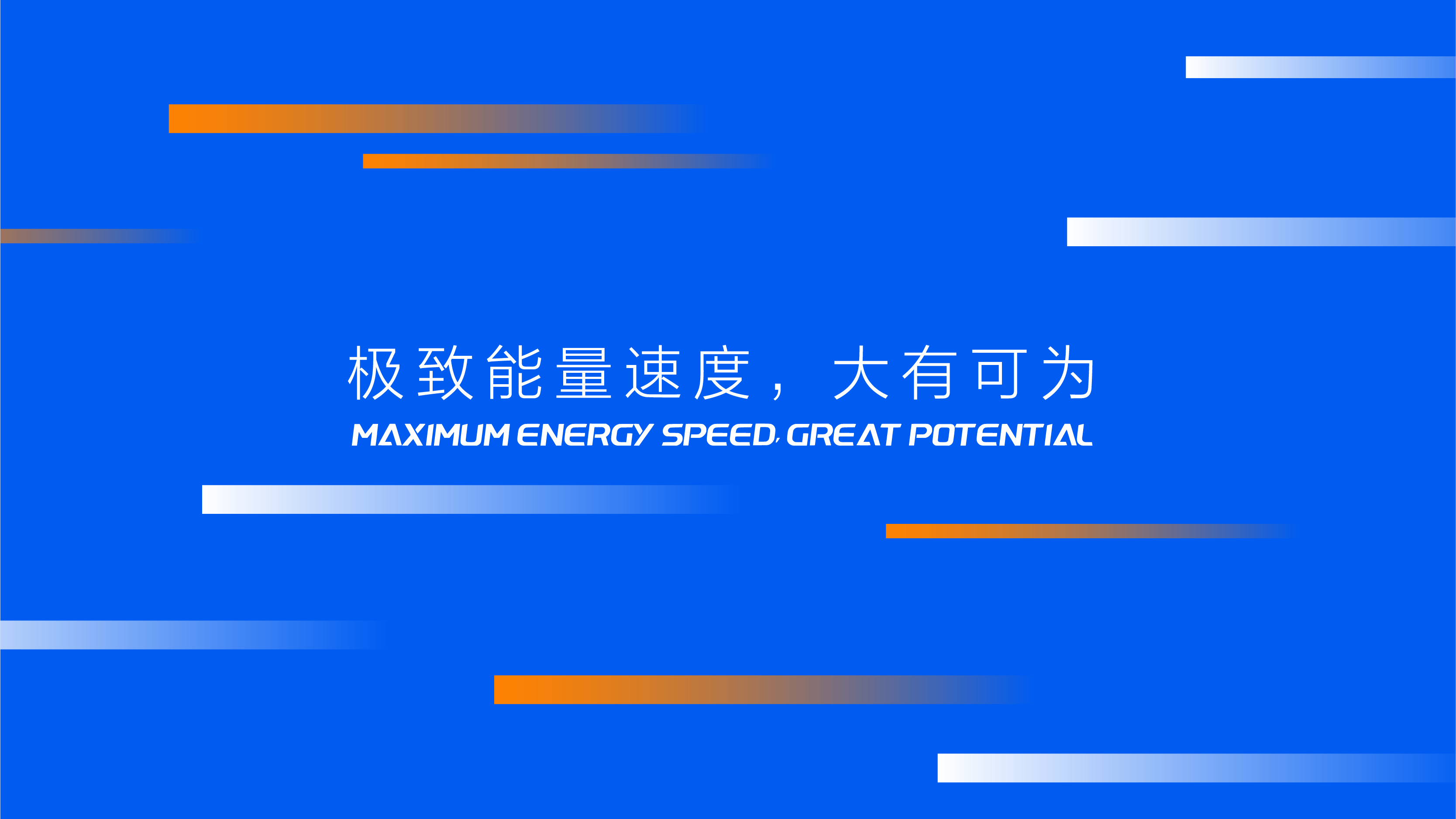 极致能量速度，大有可为
MAXIMUM ENERGY SPEED, GREAT POTENTIAL